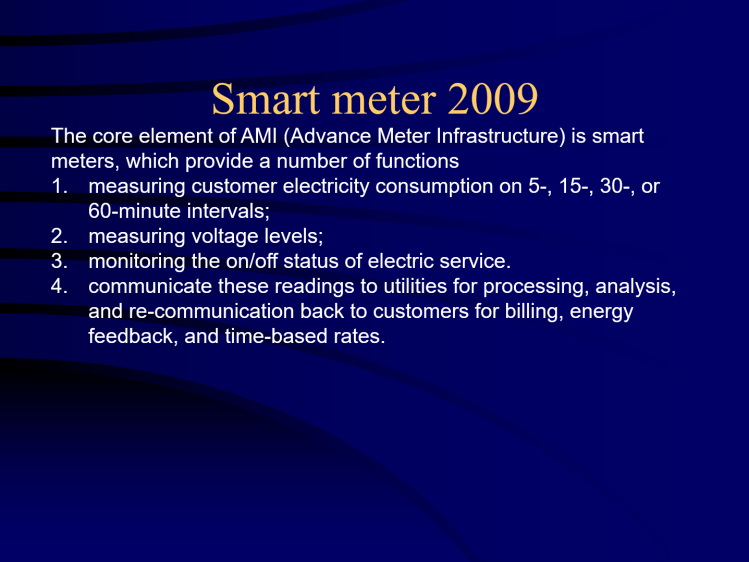 Smart meter 2009

The core element of AMI (Advance Meter Infrastructure) is smart meters, which provide a number of functions

1. measuring customer electricity consumption on 5-, 15-, 30-, or 60-minute intervals;
2. measuring voltage levels;
3. monitoring the on/off status of electric service.
4. communicate these readings to utilities for processing, analysis, and re-communication back to customers for billing, energy feedback, and time-based rates.